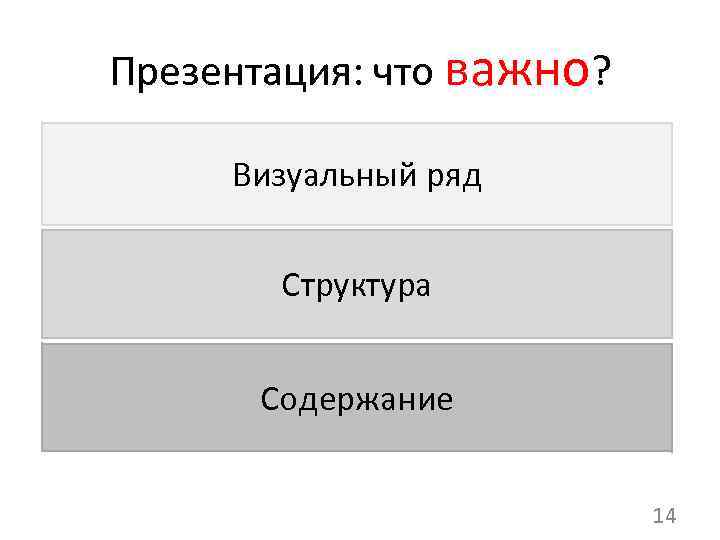 Презентация: что важно?

Визуальный ряд

Структура

Содержание

14